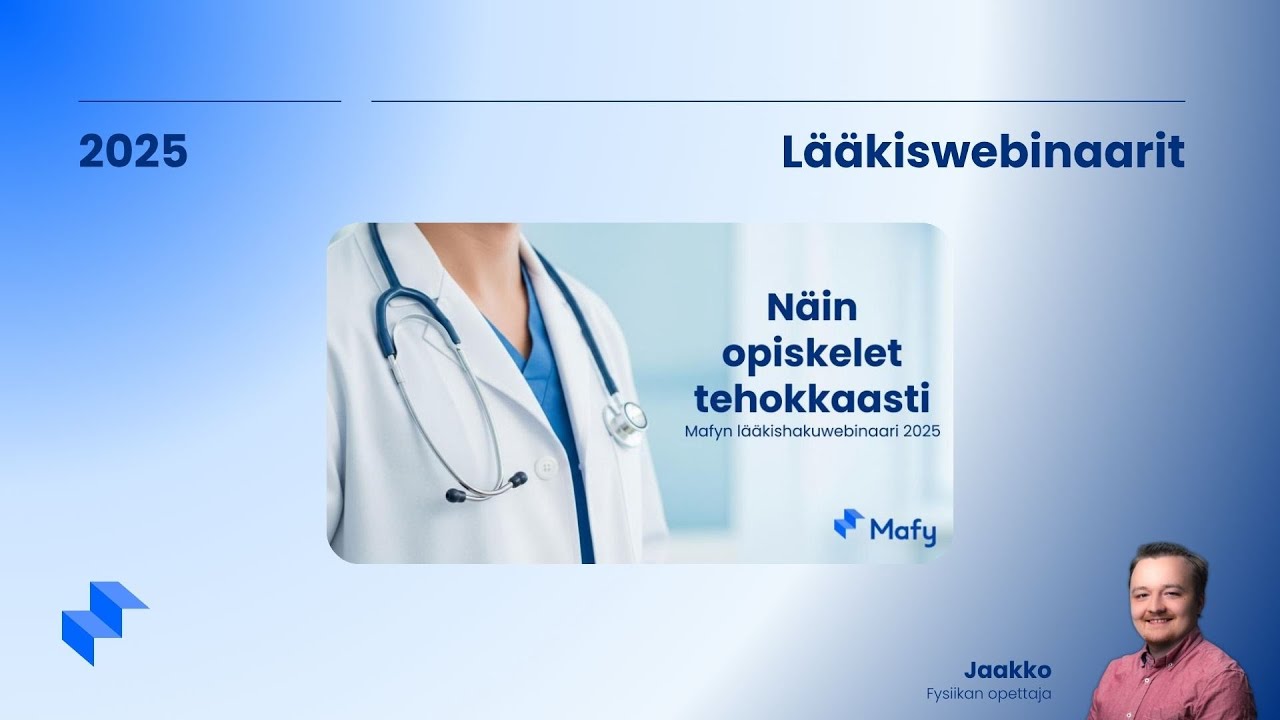 2025

Lääkiswebinaarit

Näin opiskelet tehokkaasti

Mafyn lääkishakuwebinaari 2025

Mafy

Jaakko
Fysiikan opettaja